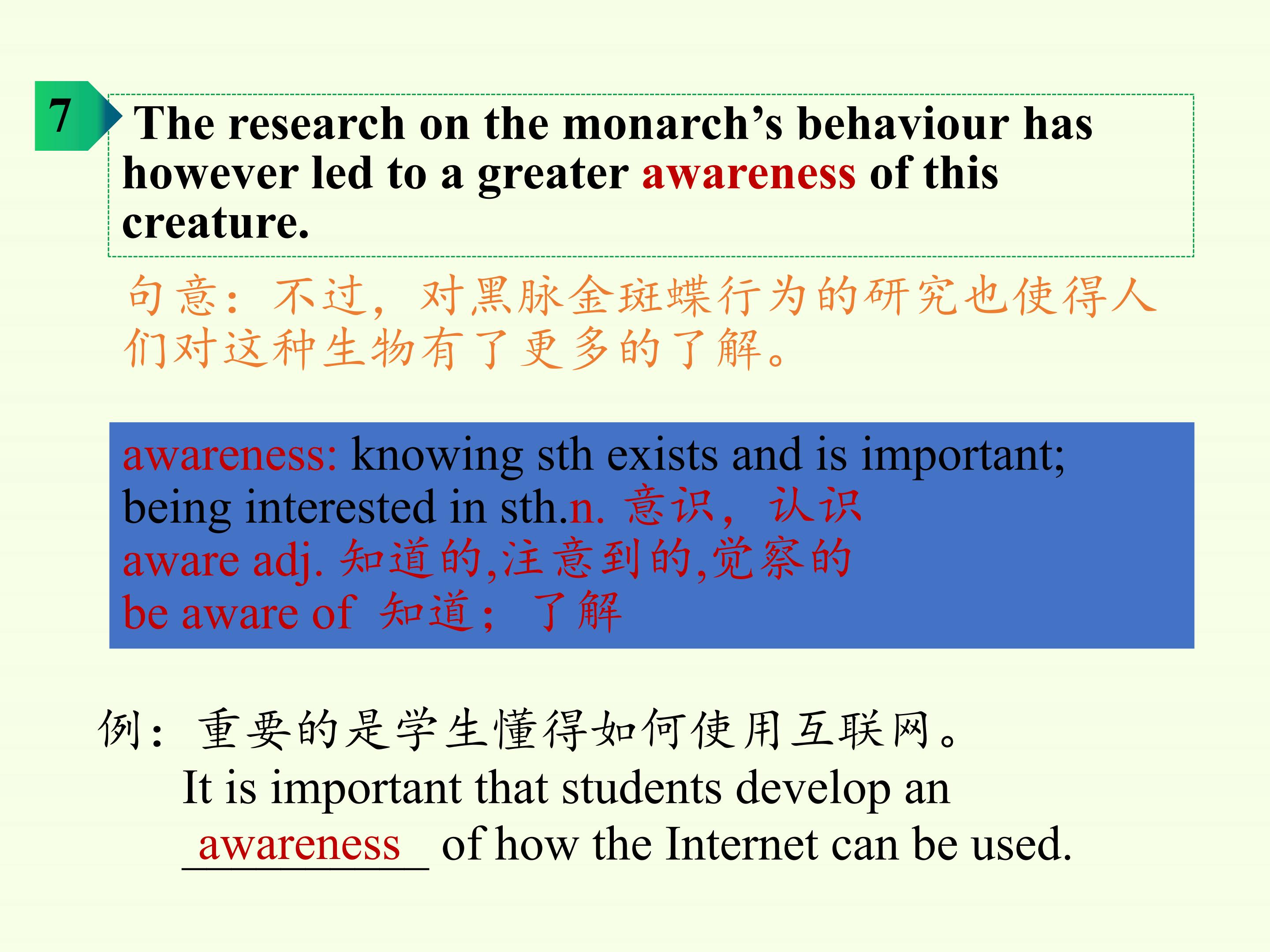 7

The research on the monarch's behaviour has however led to a greater awareness of this creature.

句意：不过，对黑脉金斑蝶行为的研究也使得人们对这种生物有了更多的了解。

awareness: knowing sth exists and is important; being interested in sth.n. 意识， 认识
aware adj. 知道的,注意到的,觉察的
be aware of 知道； 了解

例：重要的是学生懂得如何使用互联网。
It is important that students develop an awareness of how the Internet can be used.